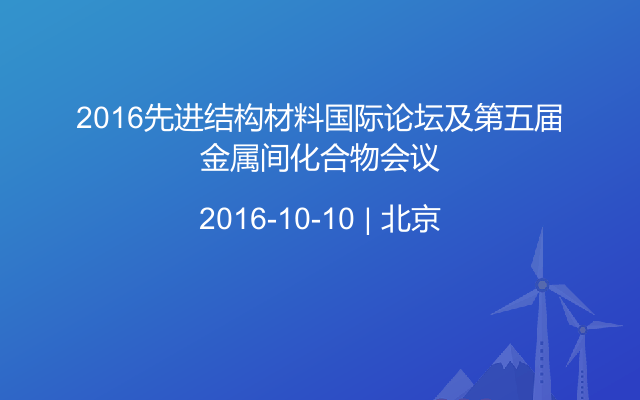 2016先进结构材料国际论坛及第五届金属间化合物会议

2016-10-10 | 北京